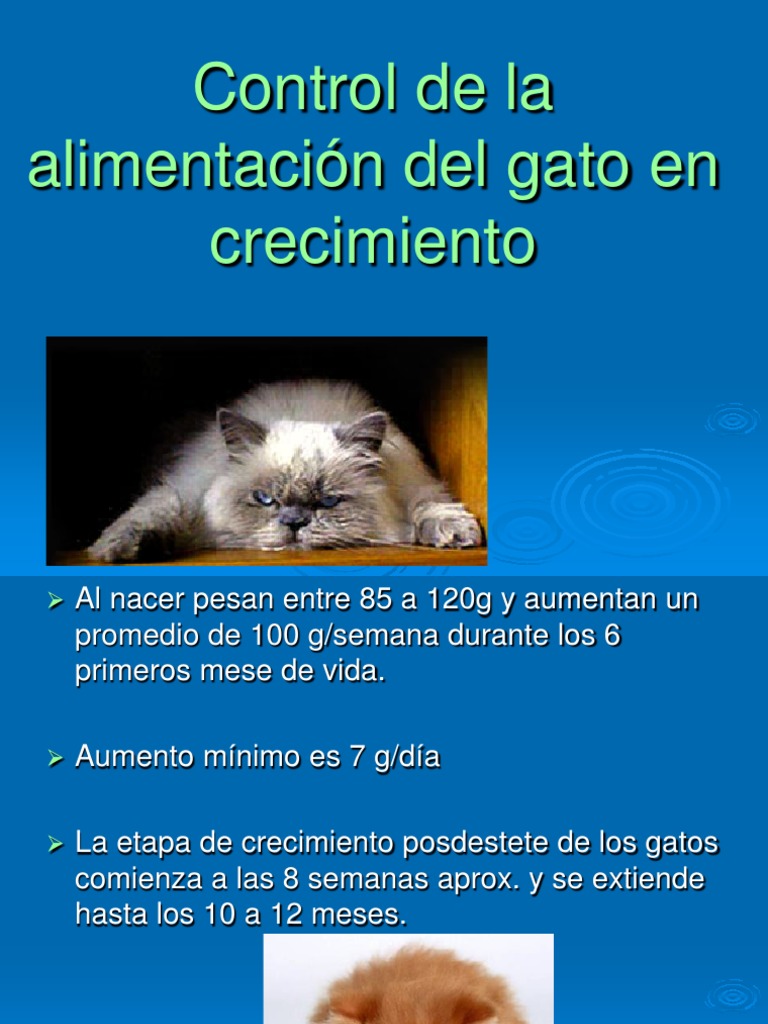 Control de la alimentación del gato en crecimiento

➢ Al nacer pesan entre 85 a 120g y aumentan un promedio de 100 g/semana durante los 6 primeros mese de vida.

➢ Aumento mínimo es 7 g/día

➢ La etapa de crecimiento posdestete de los gatos comienza a las 8 semanas aprox. y se extiende hasta los 10 a 12 meses.